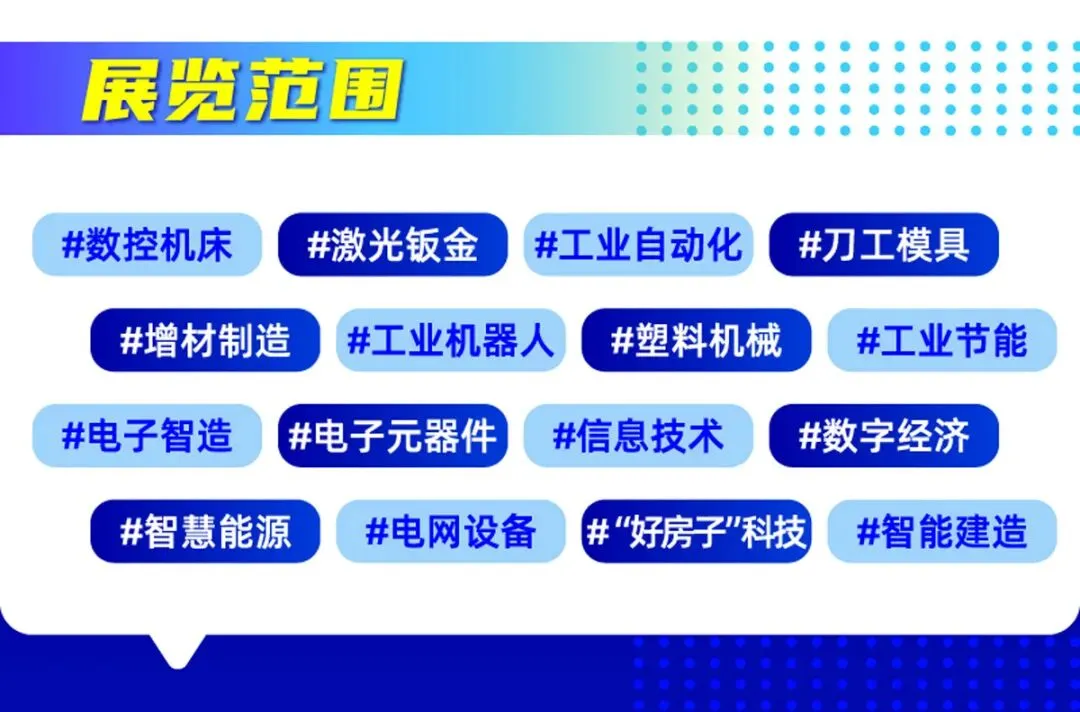 展览范围

#数控机床 #激光钣金 #工业自动化 #刀工模具

#增材制造 #工业机器人 #塑料机械 #工业节能

#电子智造 #电子元器件 #信息技术 #数字经济

#智慧能源 #电网设备 #“好房子”科技 #智能建造